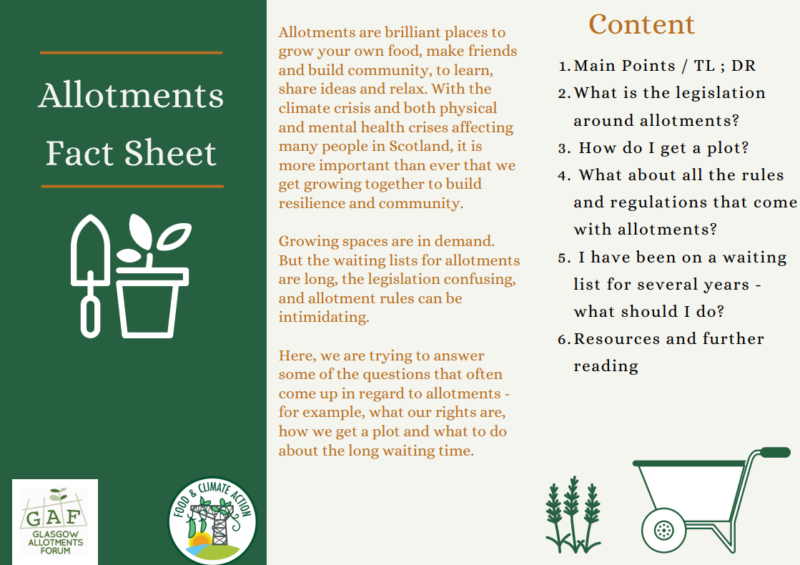 Allotments Fact Sheet

GAF
GLASGOW ALLOTMENTS FORUM

FOOD & CLIMATE ACTION

Allotments are brilliant places to grow your own food, make friends and build community, to learn, share ideas and relax. With the climate crisis and both physical and mental health crises affecting many people in Scotland, it is more important than ever that we get growing together to build resilience and community.

Growing spaces are in demand. But the waiting lists for allotments are long, the legislation confusing, and allotment rules can be intimidating.

Here, we are trying to answer some of the questions that often come up in regard to allotments - for example, what our rights are, how we get a plot and what to do about the long waiting time.

Content

1. Main Points / TL ; DR
2. What is the legislation around allotments?
3. How do I get a plot?
4. What about all the rules and regulations that come with allotments?
5. I have been on a waiting list for several years - what should I do?
6. Resources and further reading